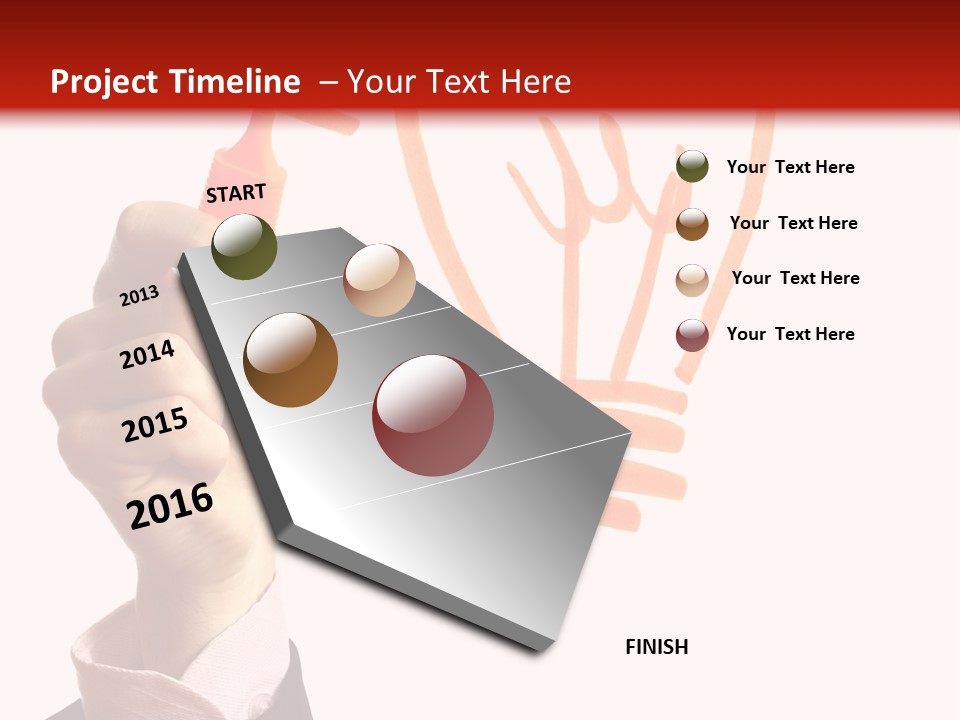 Project Timeline – Your Text Here

START

2013

2014

2015

2016

Your Text Here

Your Text Here

Your Text Here

Your Text Here

FINISH